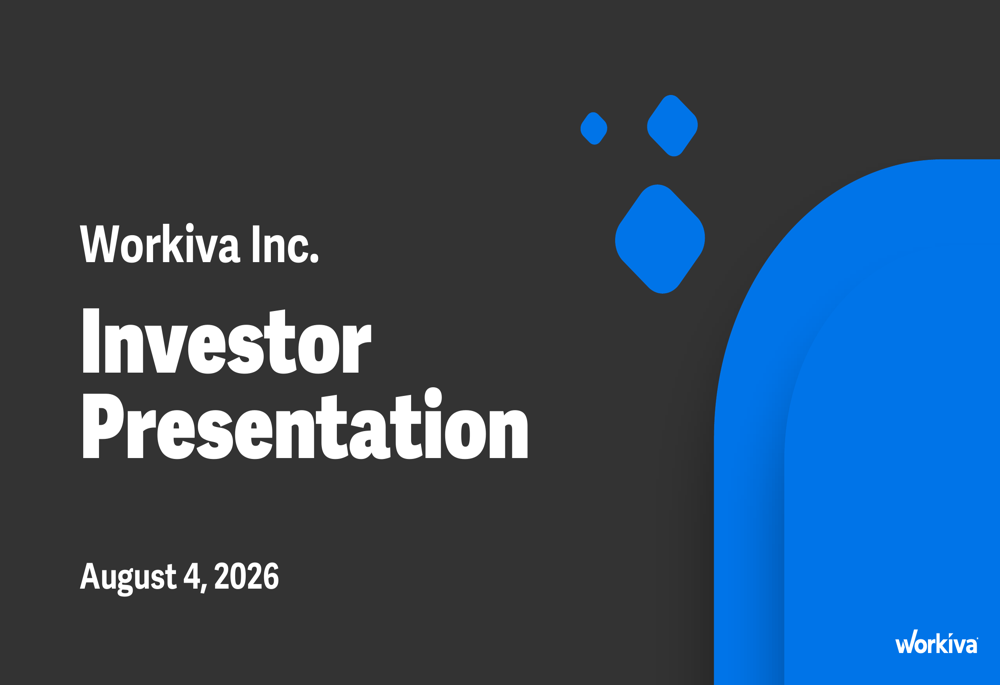 Workiva Inc.

Investor Presentation

August 4, 2026

workiva